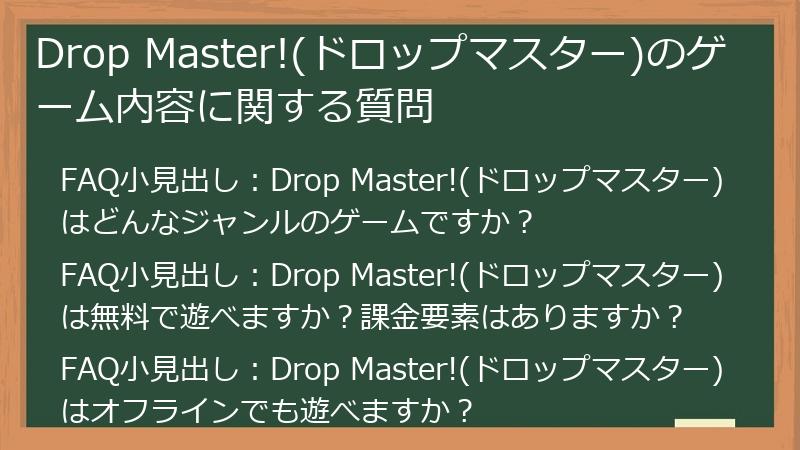 Drop Master!(ドロップマスター)のゲーム内容に関する質問

FAQ小見出し：Drop Master!(ドロップマスター)はどんなジャンルのゲームですか？

FAQ小見出し：Drop Master!(ドロップマスター)は無料で遊べますか？課金要素はありますか？

FAQ小見出し：Drop Master!(ドロップマスター)はオフラインでも遊べますか？